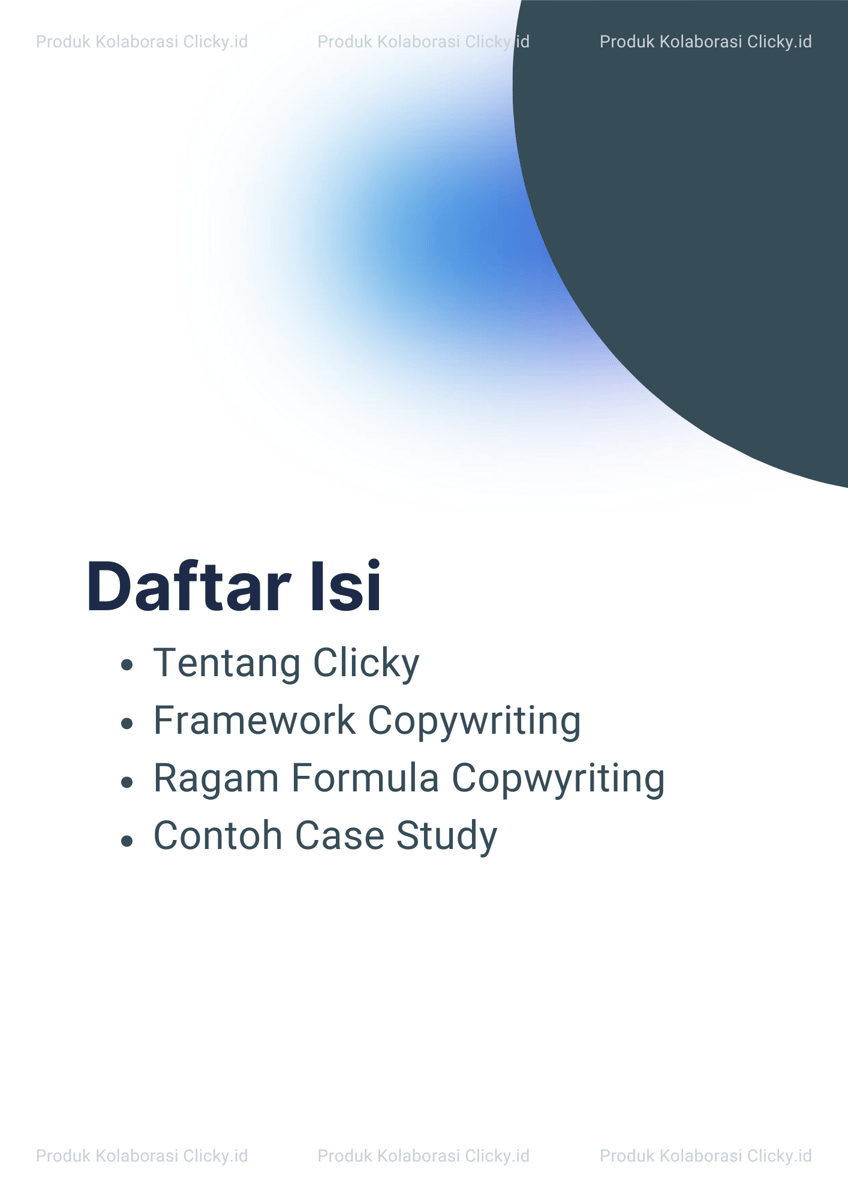 Produk Kolaborasi Clicky.id Produk Kolaborasi Clicky.id Produk Kolaborasi Clicky.id

Daftar Isi

- Tentang Clicky
- Framework Copywriting
- Ragam Formula Copwyriting
- Contoh Case Study

Produk Kolaborasi Clicky.id Produk Kolaborasi Clicky.id Produk Kolaborasi Clicky.id